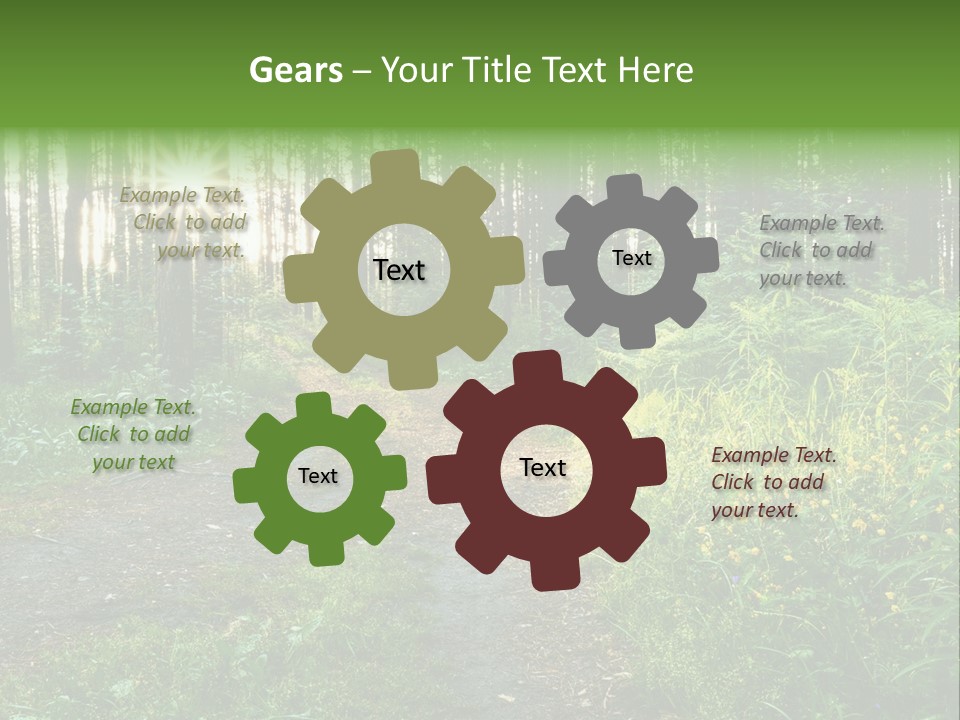 Gears – Your Title Text Here

Example Text. Click to add your text.

Text

Text

Example Text. Click to add your text.

Example Text. Click to add your text

Text

Text

Example Text. Click to add your text.